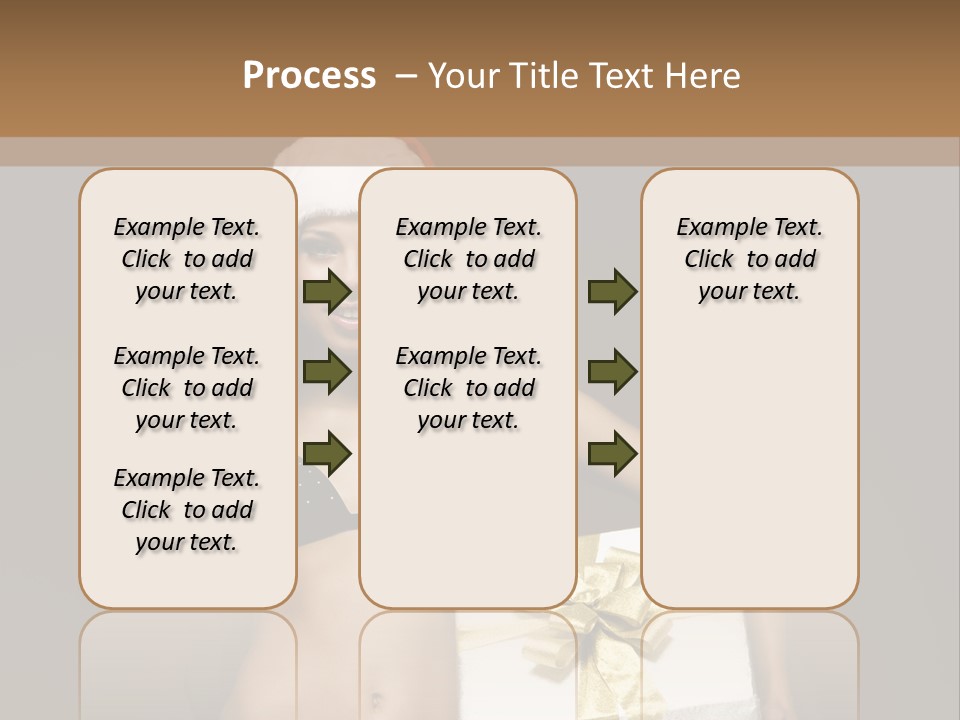 Process – Your Title Text Here

Example Text. Click to add your text.

Example Text. Click to add your text.

Example Text. Click to add your text.

Example Text. Click to add your text.

Example Text. Click to add your text.

Example Text. Click to add your text.